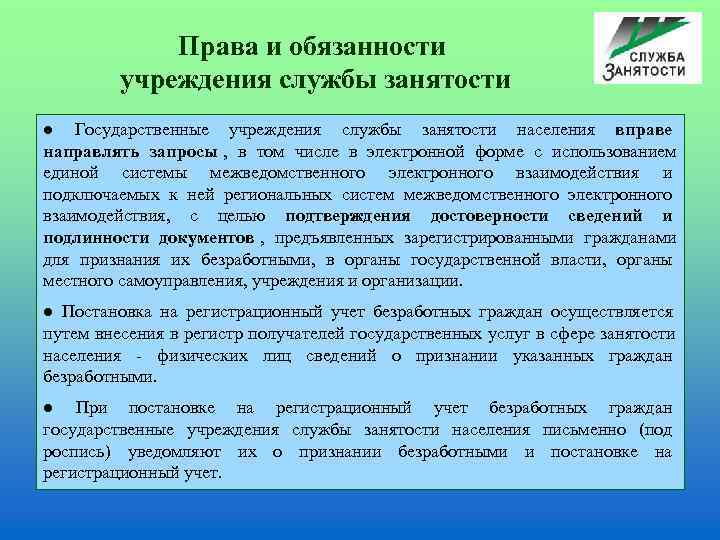 Права и обязанности учреждения службы занятости

СЛУЖБА ЗАНЯТОСТИ

● Государственные учреждения службы занятости населения вправе направлять запросы , в том числе в электронной форме с использованием единой системы межведомственного электронного взаимодействия и подключаемых к ней региональных систем межведомственного электронного взаимодействия, с целью подтверждения достоверности сведений и подлинности документов , предъявленных зарегистрированными гражданами для признания их безработными, в органы государственной власти, органы местного самоуправления, учреждения и организации.

● Постановка на регистрационный учет безработных граждан осуществляется путем внесения в регистр получателей государственных услуг в сфере занятости населения - физических лиц сведений о признании указанных граждан безработными.

● При постановке на регистрационный учет безработных граждан государственные учреждения службы занятости населения письменно (под роспись) уведомляют их о признании безработными и постановке на регистрационный учет.